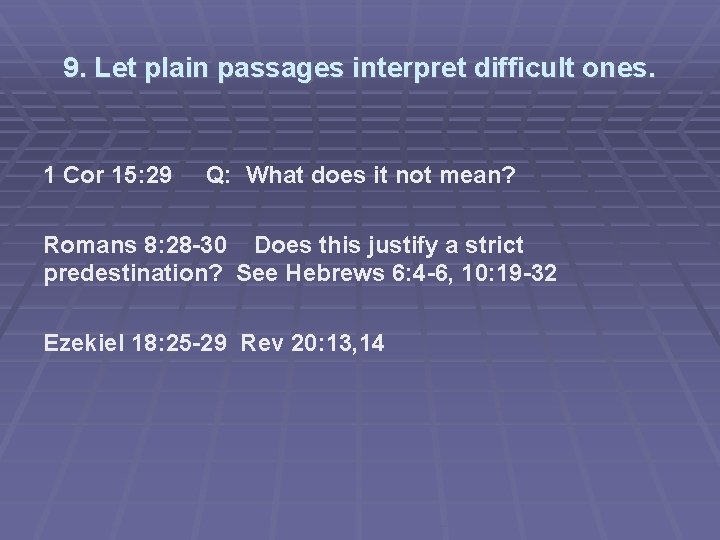 9. Let plain passages interpret difficult ones.

1 Cor 15:29 Q: What does it not mean?

Romans 8:28-30 Does this justify a strict predestination? See Hebrews 6:4-6, 10:19-32

Ezekiel 18:25-29 Rev 20:13,14